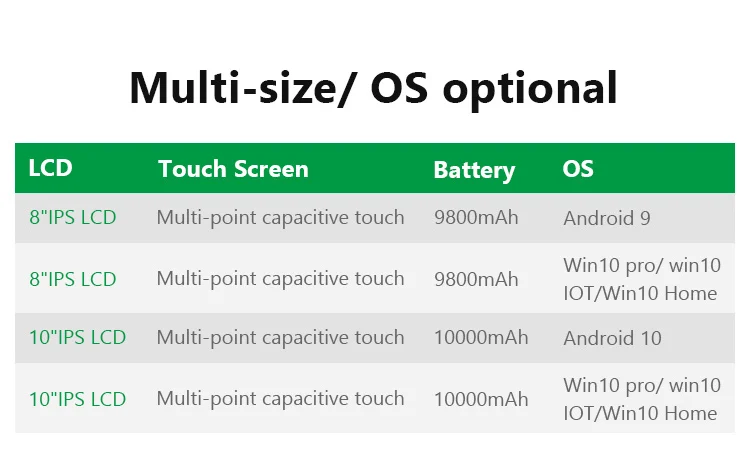 Multi-size/ OS optional

| LCD | Touch Screen | Battery | OS |
|---|---|---|---|
| 8"IPS LCD | Multi-point capacitive touch | 9800mAh | Android 9 |
| 8"IPS LCD | Multi-point capacitive touch | 9800mAh | Win10 pro/ win10 IOT/Win10 Home |
| 10"IPS LCD | Multi-point capacitive touch | 10000mAh | Android 10 |
| 10"IPS LCD | Multi-point capacitive touch | 10000mAh | Win10 pro/ win10 IOT/Win10 Home |